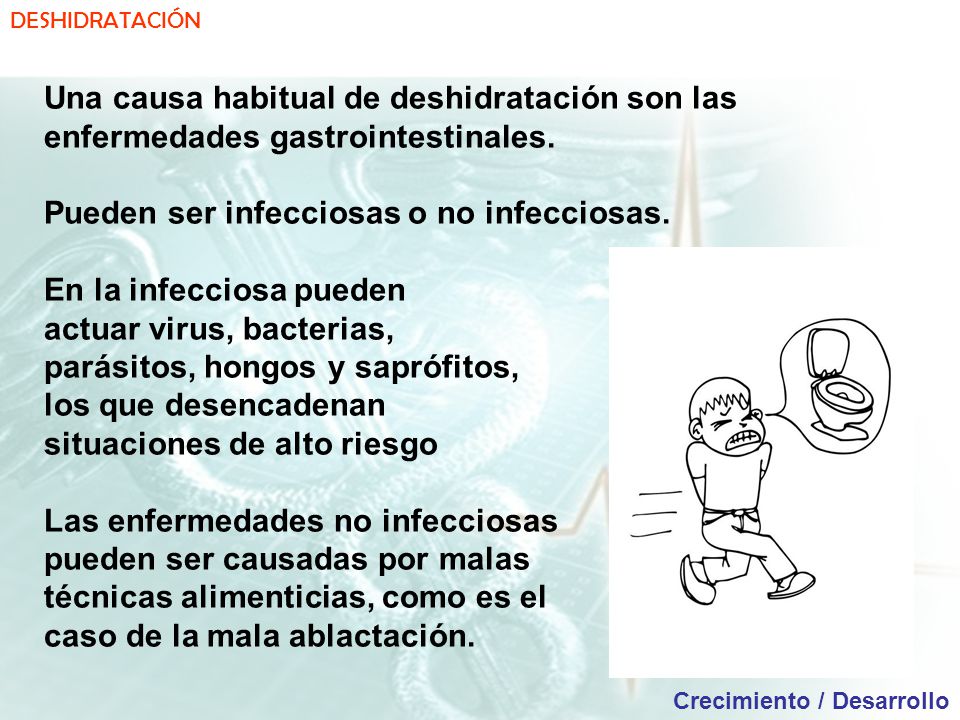 DESHIDRATACIÓN

Una causa habitual de deshidratación son las enfermedades gastrointestinales.

Pueden ser infecciosas o no infecciosas.

En la infecciosa pueden actuar virus, bacterias, parásitos, hongos y saprófitos, los que desencadenan situaciones de alto riesgo

Las enfermedades no infecciosas pueden ser causadas por malas técnicas alimenticias, como es el caso de la mala ablactación.

Crecimiento / Desarrollo